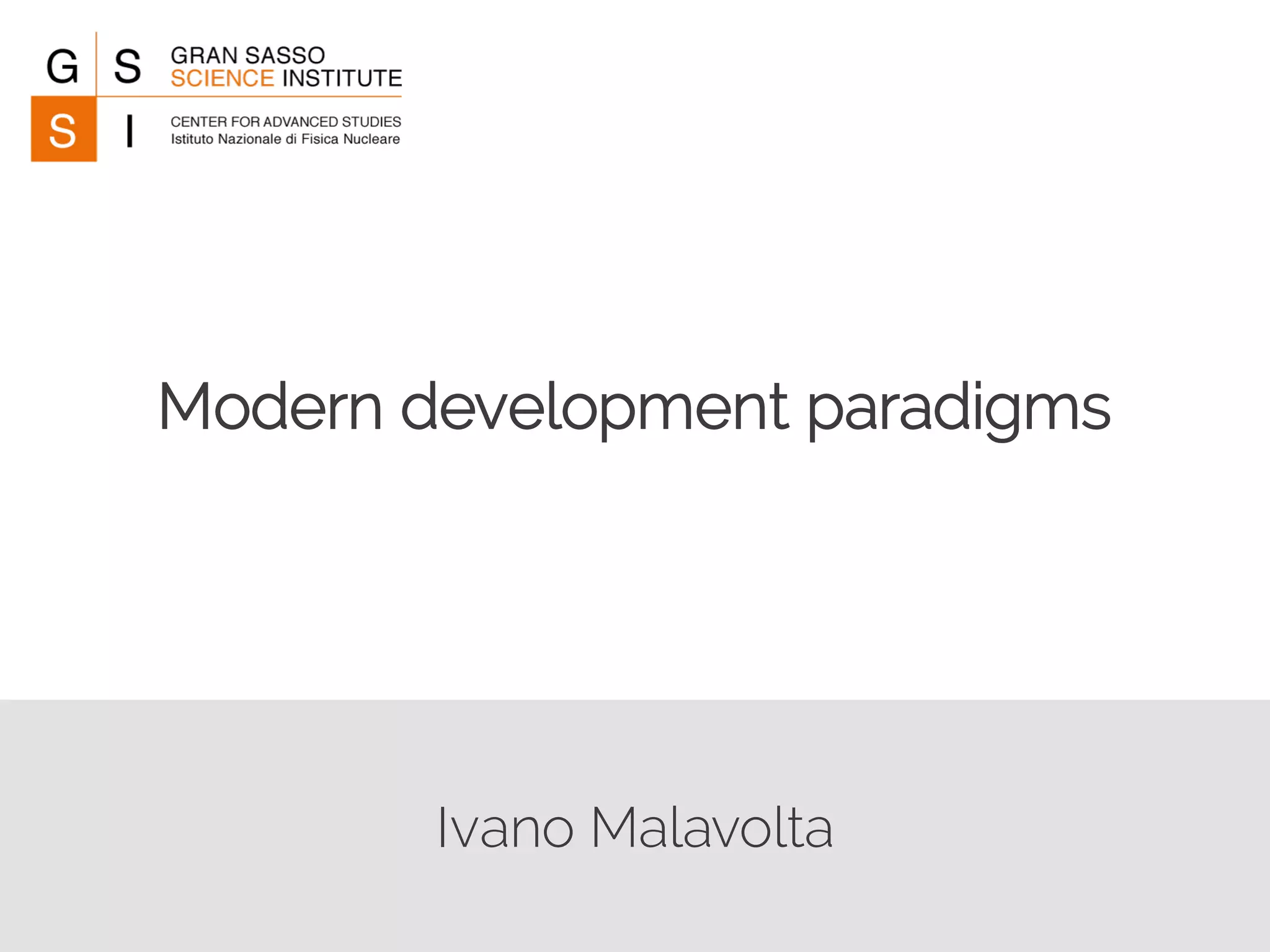 G S
S I

GRAN SASSO
SCIENCE INSTITUTE

CENTER FOR ADVANCED STUDIES
Istituto Nazionale di Fisica Nucleare

Modern development paradigms

Ivano Malavolta